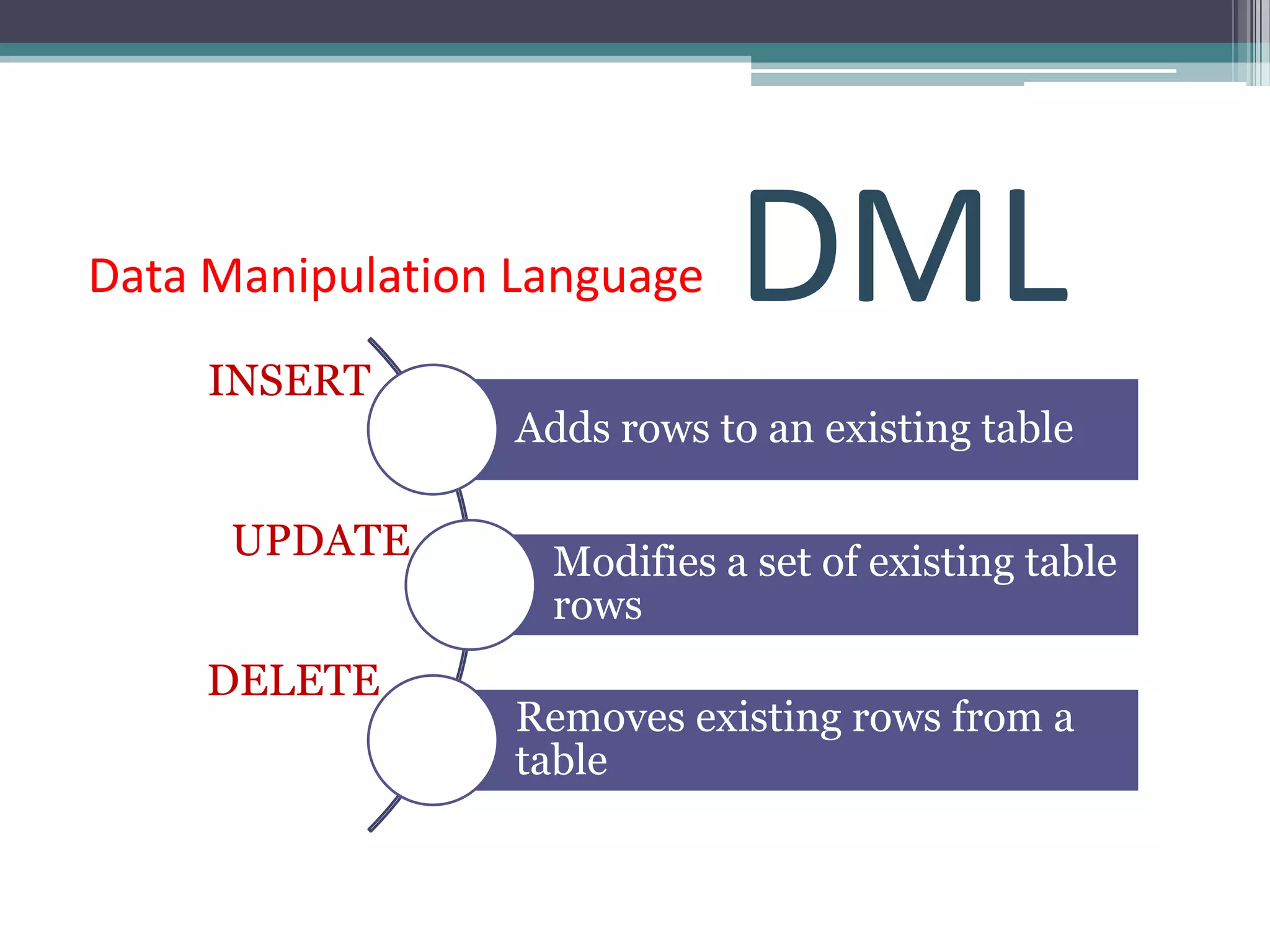 Data Manipulation Language DML

INSERT

Adds rows to an existing table

UPDATE

Modifies a set of existing table rows

DELETE

Removes existing rows from a table